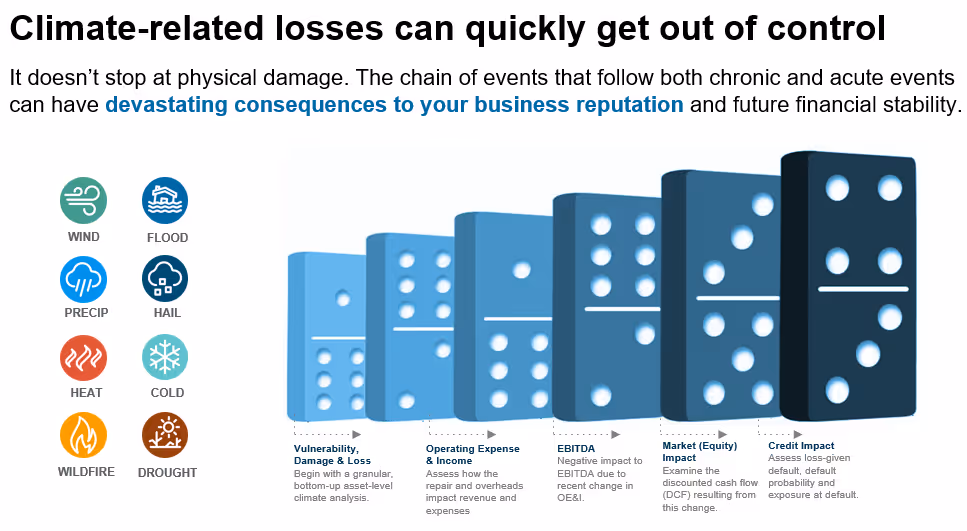 Climate-related losses can quickly get out of control

It doesn't stop at physical damage. The chain of events that follow both chronic and acute events can have devastating consequences to your business reputation and future financial stability.

WIND
FLOOD
PRECIP
HAIL
HEAT
COLD
WILDFIRE
DROUGHT

Vulnerability, Damage & Loss
Begin with a granular, bottom-up asset-level climate analysis.

Operating Expense & Income
Assess how the repair and overheads impact revenue and expenses

EBITDA
Negative impact to EBITDA due to recent change in OE&I.

Market (Equity) Impact
Examine the discounted cash flow (DCF) resulting from this change.

Credit Impact
Assess loss-given default, default probability and exposure at default.